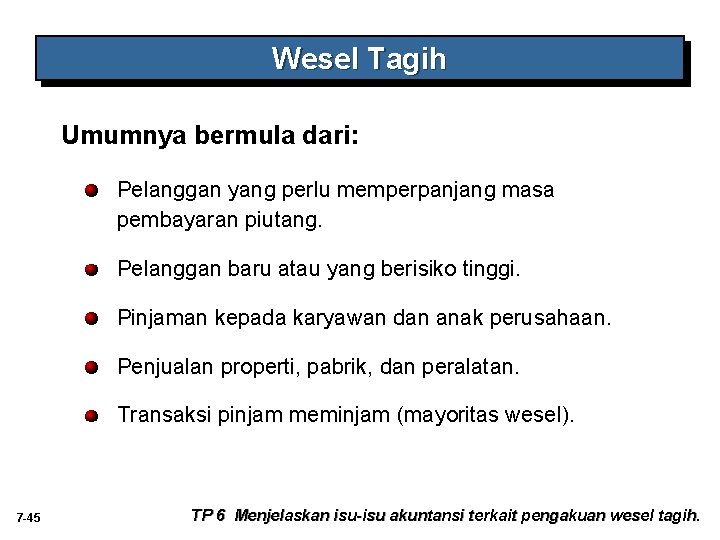 Wesel Tagih

Umumnya bermula dari:

Pelanggan yang perlu memperpanjang masa pembayaran piutang.

Pelanggan baru atau yang berisiko tinggi.

Pinjaman kepada karyawan dan anak perusahaan.

Penjualan properti, pabrik, dan peralatan.

Transaksi pinjam meminjam (mayoritas wesel).

7-45

TP 6 Menjelaskan isu-isu akuntansi terkait pengakuan wesel tagih.